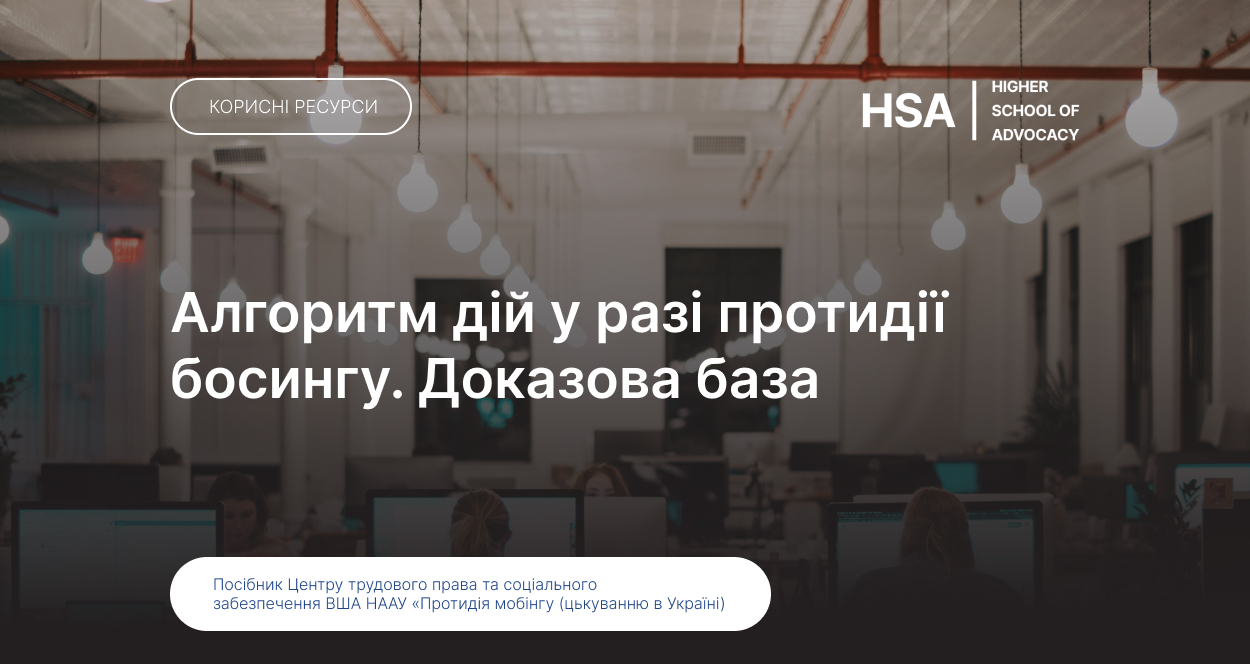 КОРИСНІ РЕСУРСИ

HSA HIGHER SCHOOL OF ADVOCACY

Алгоритм дій у разі протидії босингу. Доказова база

Посібник Центру трудового права та соціального забезпечення ВША НААУ «Протидія мобінгу (цькуванню в Україні)